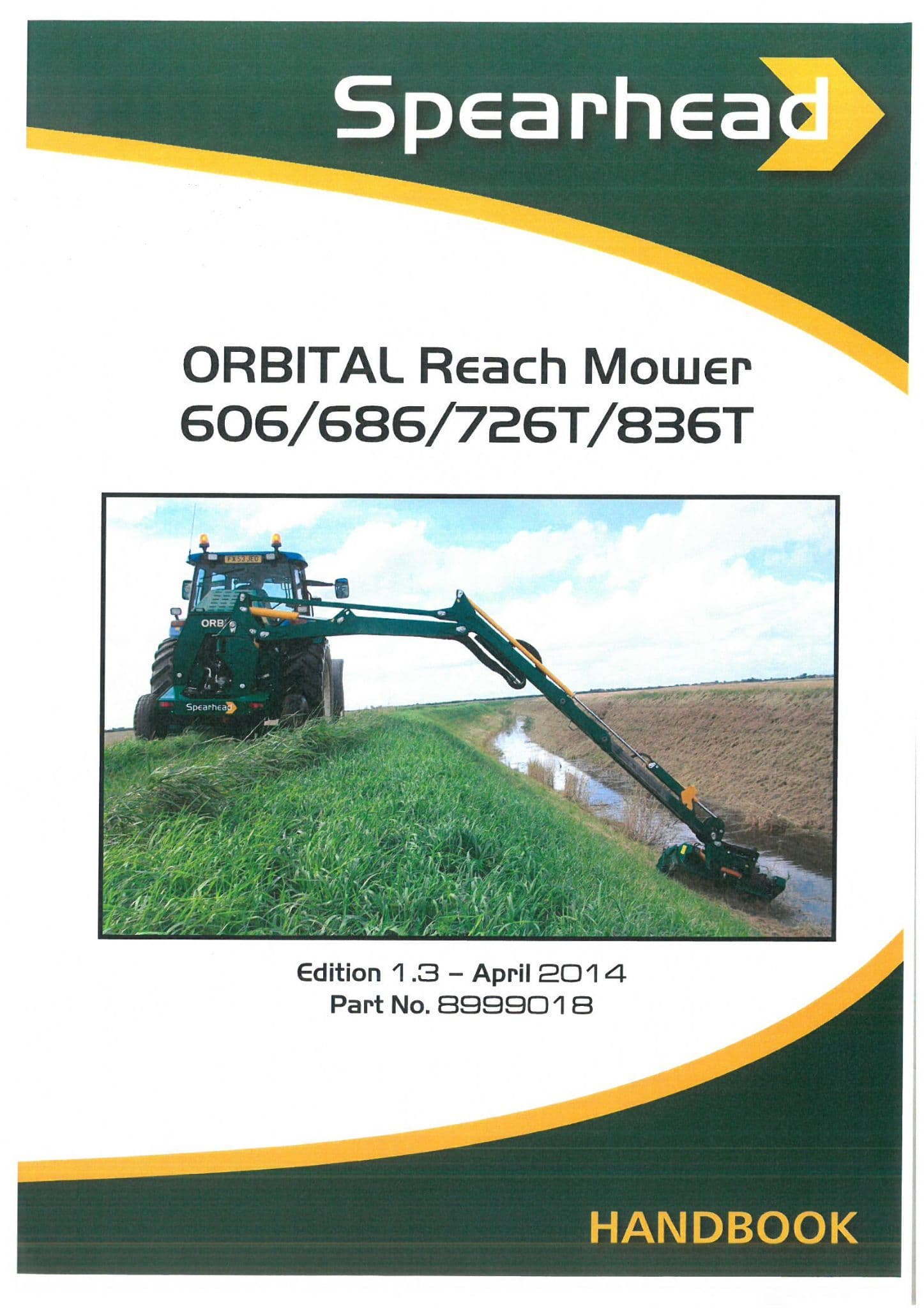 Spearhead

ORBITAL Reach Mower
606/686/726T/836T

FX53 JEO

ORB

Spearhead

Edition 1.3 – April 2014
Part No. 8999018

HANDBOOK